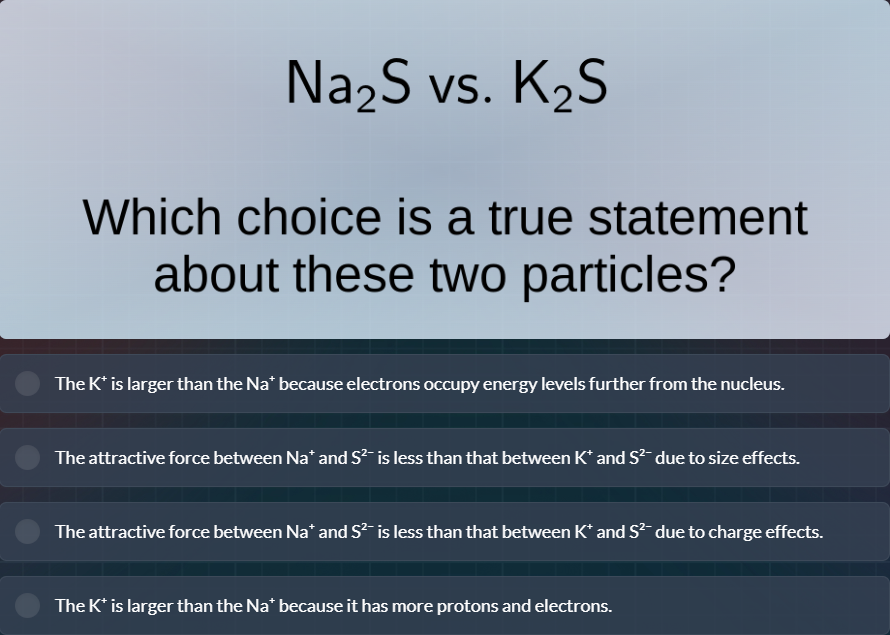 $Na_2S$ vs. $K_2S$

Which choice is a true statement about these two particles?

The $K^+$ is larger than the $Na^+$ because electrons occupy energy levels further from the nucleus.

The attractive force between $Na^+$ and $S^{2-}$ is less than that between $K^+$ and $S^{2-}$ due to size effects.

The attractive force between $Na^+$ and $S^{2-}$ is less than that between $K^+$ and $S^{2-}$ due to charge effects.

The $K^+$ is larger than the $Na^+$ because it has more protons and electrons.